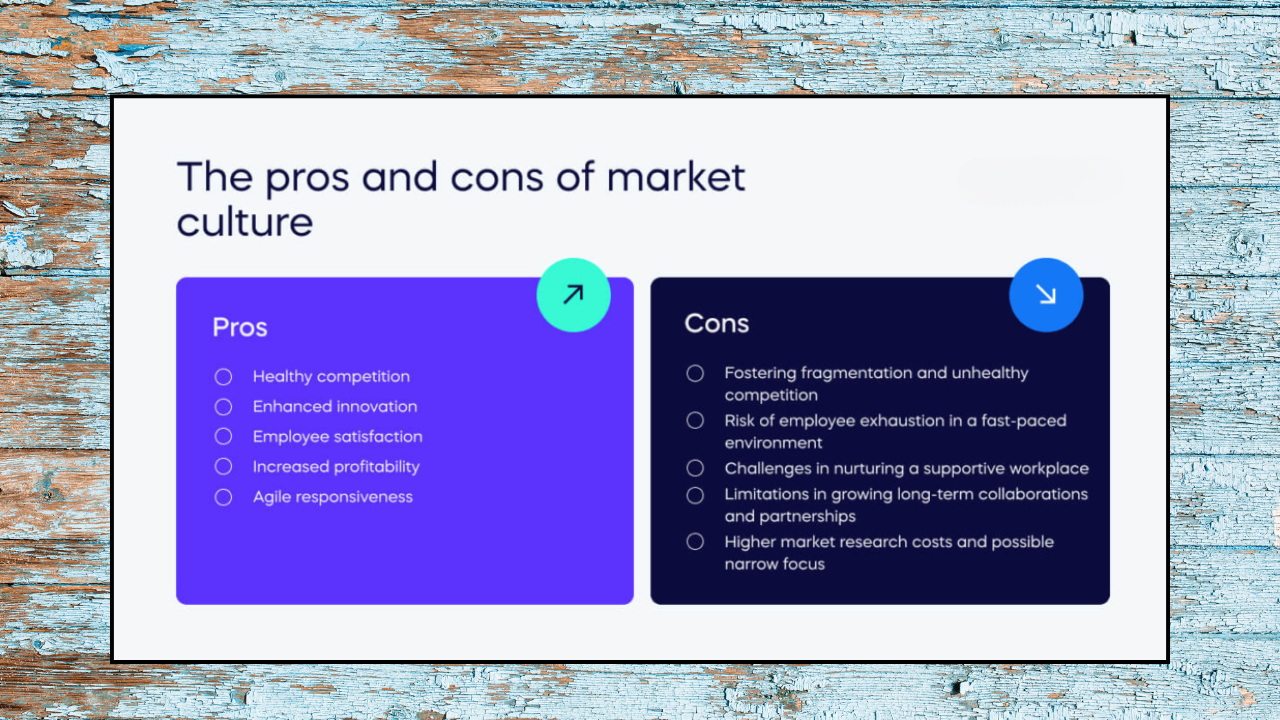 The pros and cons of market culture

Pros

Healthy competition
Enhanced innovation
Employee satisfaction
Increased profitability
Agile responsiveness

Cons

Fostering fragmentation and unhealthy competition
Risk of employee exhaustion in a fast-paced environment
Challenges in nurturing a supportive workplace
Limitations in growing long-term collaborations and partnerships
Higher market research costs and possible narrow focus